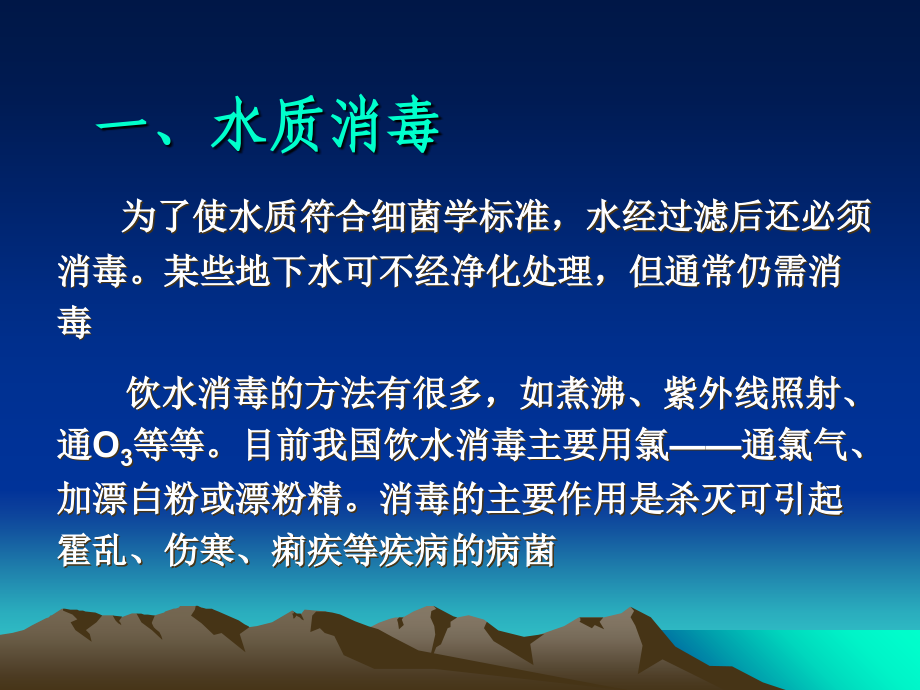 一、水质消毒

为了使水质符合细菌学标准，水经过滤后还必须消毒。某些地下水可不经净化处理，但通常仍需消毒

饮水消毒的方法有很多，如煮沸、紫外线照射、通$O_3$等等。目前我国饮水消毒主要用氯——通氯气、加漂白粉或漂粉精。消毒的主要作用是杀灭可引起霍乱、伤寒、痢疾等疾病的病菌